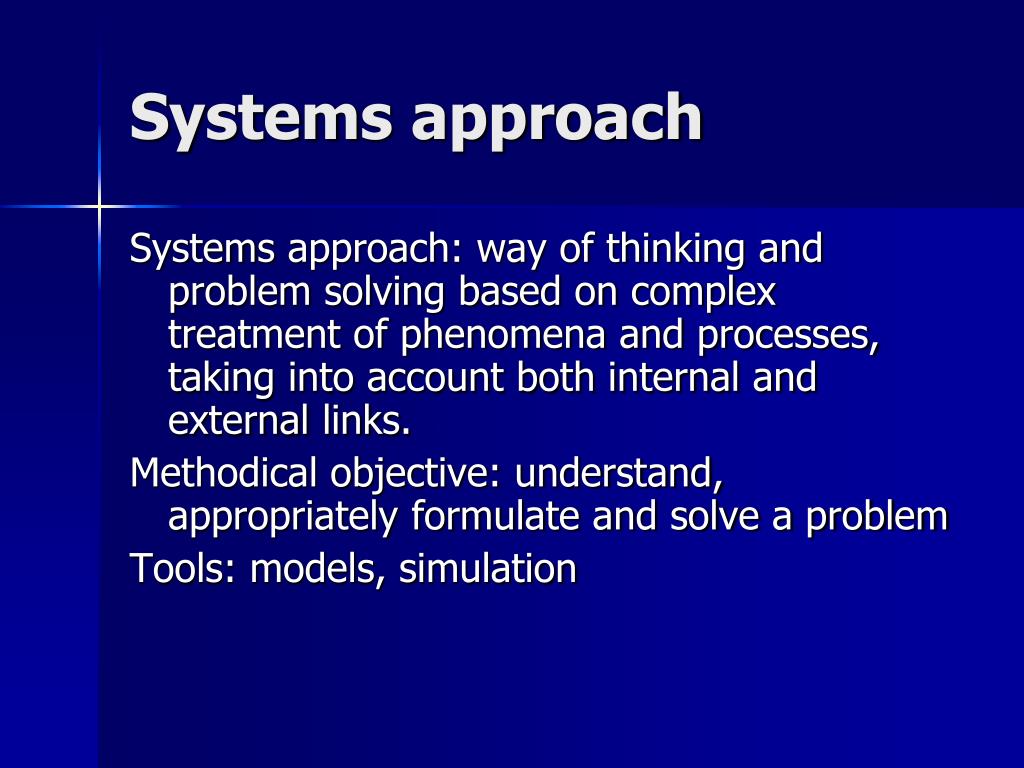 Systems approach

Systems approach: way of thinking and problem solving based on complex treatment of phenomena and processes, taking into account both internal and external links.

Methodical objective: understand, appropriately formulate and solve a problem

Tools: models, simulation